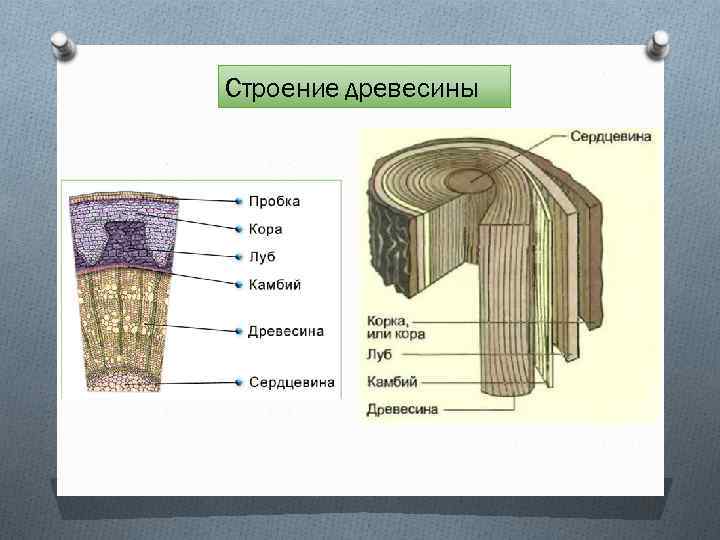 Строение древесины

Пробка
Кора
Луб
Камбий
Древесина
Сердцевина

Сердцевина
Корка, или кора
Луб
Камбий
Древесина